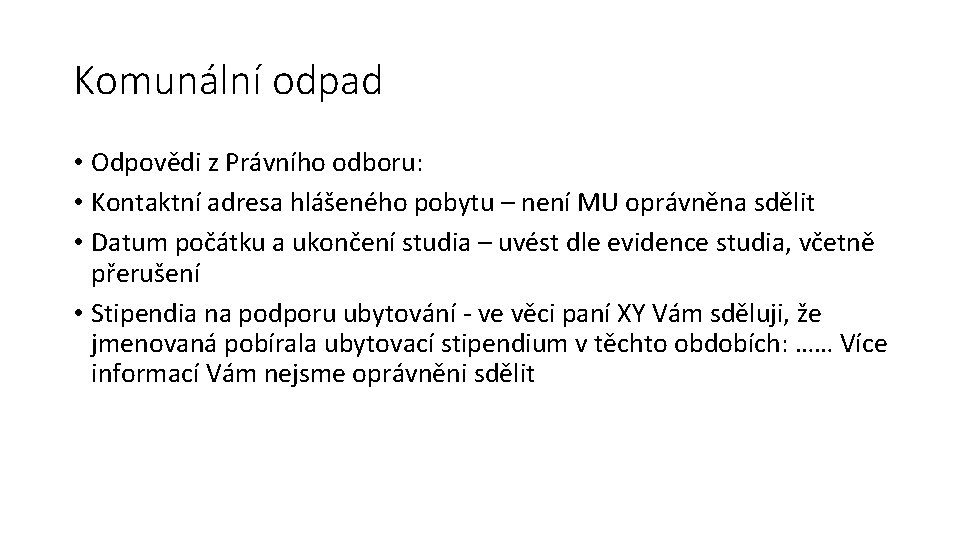 Komunální odpad

• Odpovědi z Právního odboru:
• Kontaktní adresa hlášeného pobytu – není MU oprávněna sdělit
• Datum počátku a ukončení studia – uvést dle evidence studia, včetně přerušení
• Stipendia na podporu ubytování - ve věci paní XY Vám sděluji, že jmenovaná pobírala ubytovací stipendium v těchto obdobích: …… Více informací Vám nejsme oprávněni sdělit